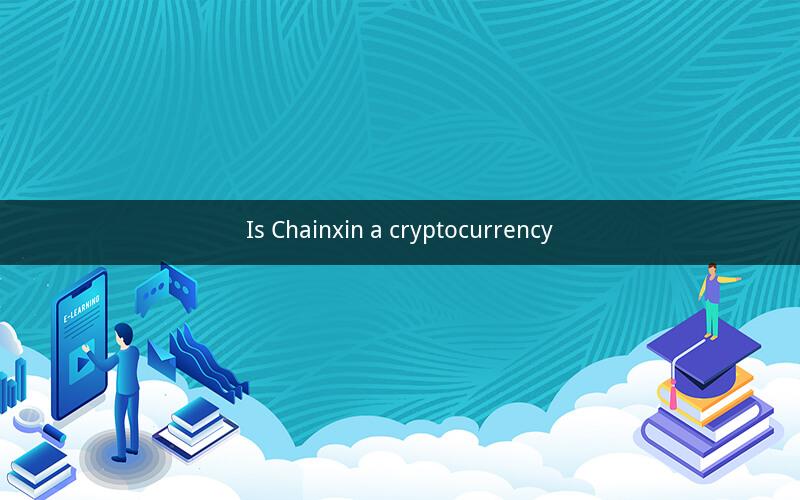 Is Chainxin a cryptocurrency

E-LEARNING